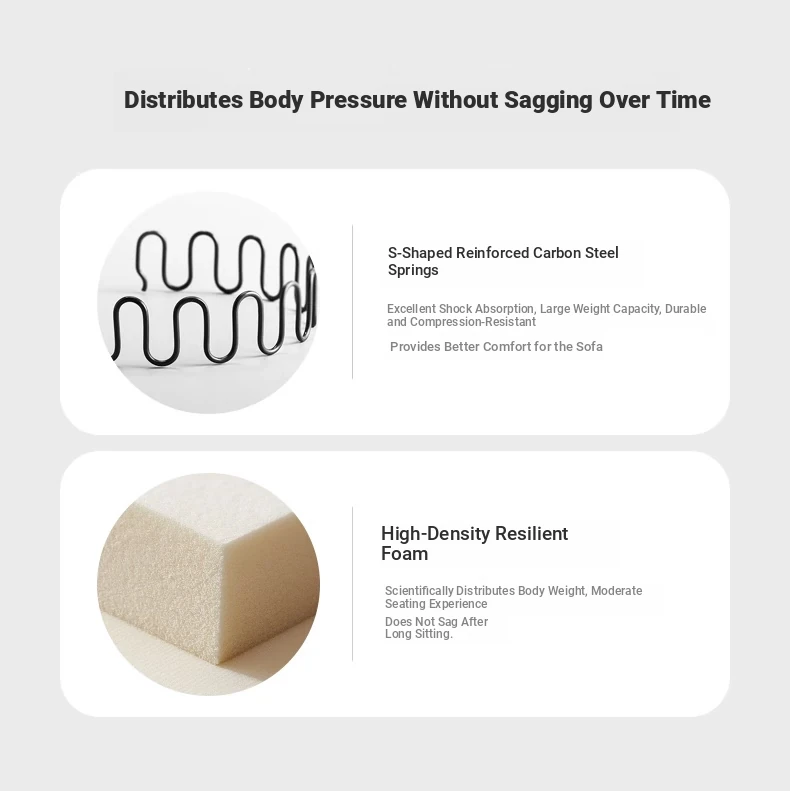 Distributes Body Pressure Without Sagging Over Time

S-Shaped Reinforced Carbon Steel Springs

Excellent Shock Absorption, Large Weight Capacity, Durable and Compression-Resistant

Provides Better Comfort for the Sofa

High-Density Resilient Foam

Scientifically Distributes Body Weight, Moderate Seating Experience

Does Not Sag After Long Sitting.